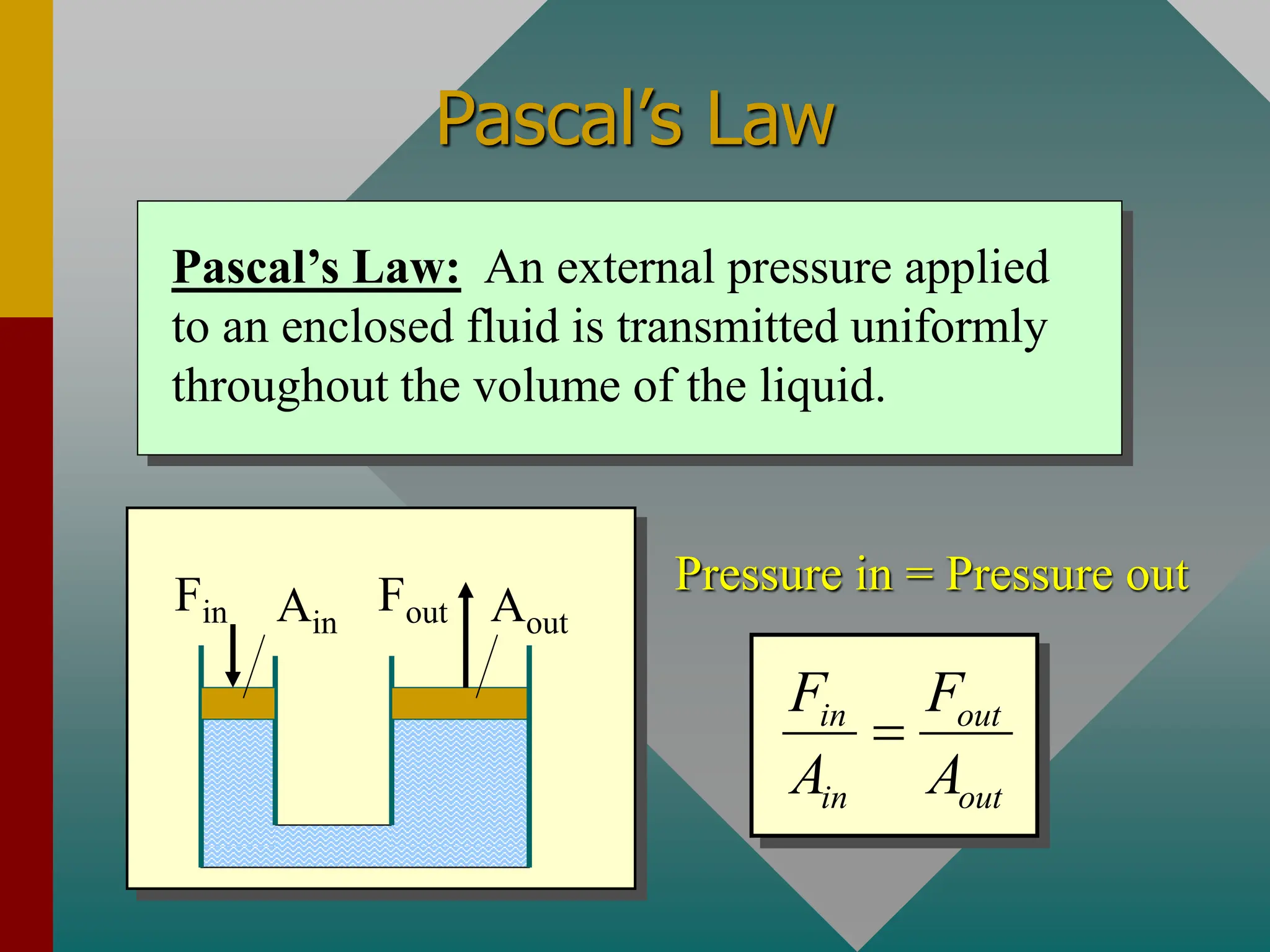 Pascal's Law

Pascal's Law: An external pressure applied to an enclosed fluid is transmitted uniformly throughout the volume of the liquid.

$F_{in}$ $A_{in}$ $F_{out}$ $A_{out}$

Pressure in = Pressure out

$\frac{F_{in}}{A_{in}} = \frac{F_{out}}{A_{out}}$